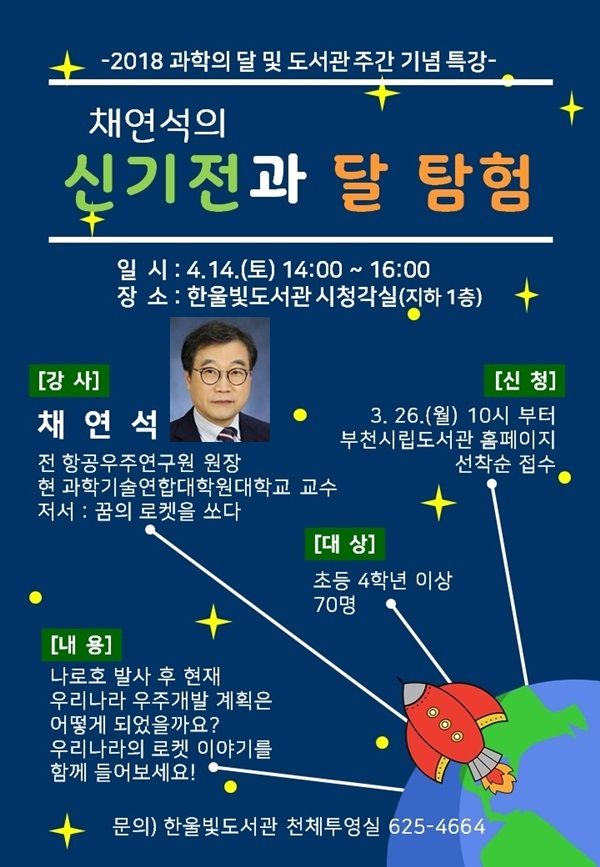 -2018 과학의 달 및 도서관 주간 기념 특강-

채연석의
신기전과 달 탐험

일 시 : 4.14.(토) 14:00 ~ 16:00
장 소 : 한울빛도서관 시청각실(지하 1층)

[강 사]
채 연 석
전 항공우주연구원 원장
현 과학기술연합대학원대학교 교수
저서 : 꿈의 로켓을 쏘다

[신 청]
3. 26.(월) 10시 부터
부천시립도서관 홈페이지
선착순 접수

[대 상]
초등 4학년 이상
70명

[내 용]
나로호 발사 후 현재
우리나라 우주개발 계획은
어떻게 되었을까요?
우리나라의 로켓 이야기를
함께 들어보세요!

문의) 한울빛도서관 천체투영실 625-4664